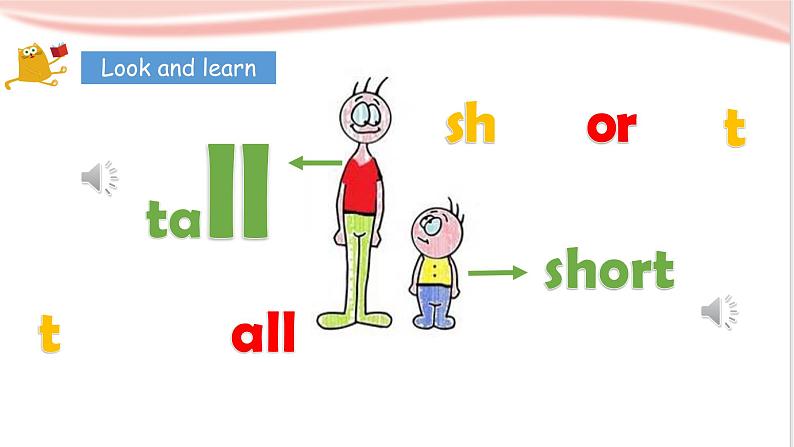 Look and learn

sh or t

tall

short

t all